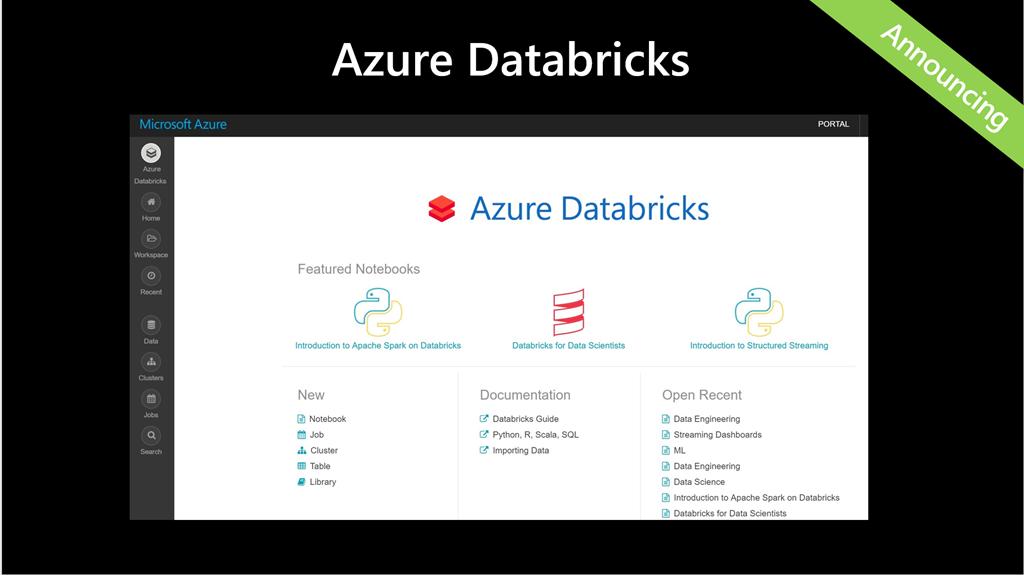 Azure Databricks

Announcing

Microsoft Azure

PORTAL

Azure Databricks

Home

Workspace

Recent

Data

Clusters

Jobs

Search

Azure Databricks

Featured Notebooks

Introduction to Apache Spark on Databricks

Databricks for Data Scientists

Introduction to Structured Streaming

New

Notebook

Job

Cluster

Table

Library

Documentation

Databricks Guide

Python, R, Scala, SQL

Importing Data

Open Recent

Data Engineering

Streaming Dashboards

ML

Data Engineering

Data Science

Introduction to Apache Spark on Databricks

Databricks for Data Scientists